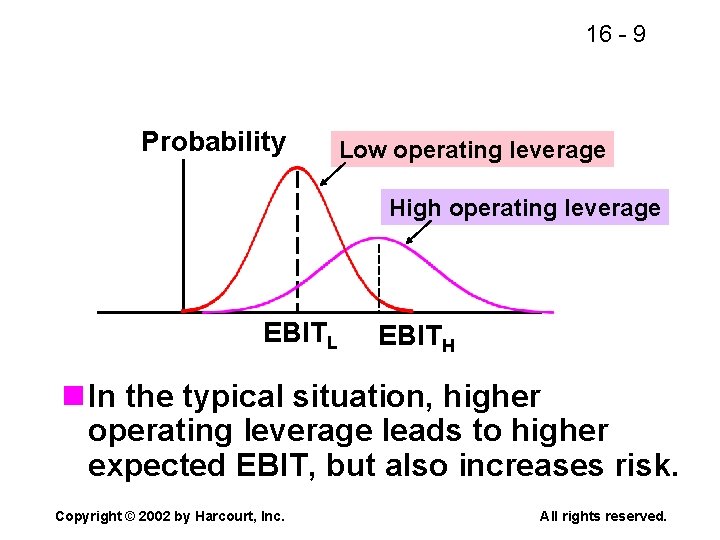 16 - 9

Probability

Low operating leverage

High operating leverage

$EBIT_L$

$EBIT_H$

In the typical situation, higher operating leverage leads to higher expected EBIT, but also increases risk.

Copyright © 2002 by Harcourt, Inc.

All rights reserved.